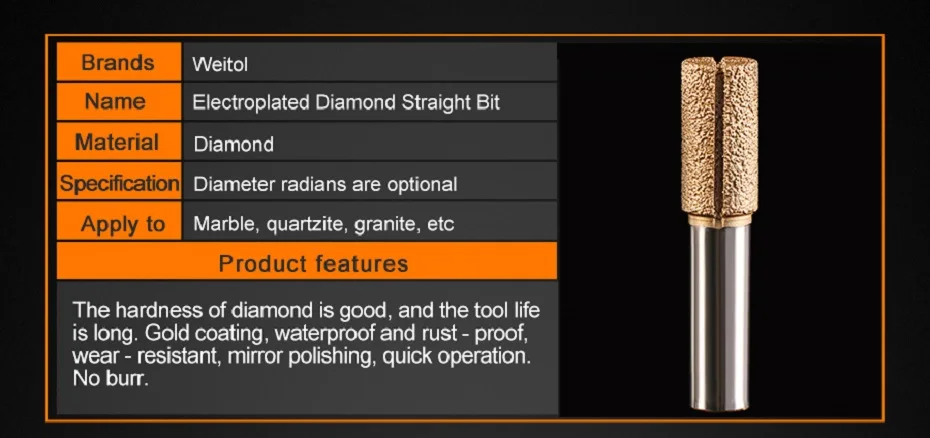 | Brands | Weitol |
|---|---|
| Name | Electroplated Diamond Straight Bit |
| Material | Diamond |
| Specification | Diameter radians are optional |
| Apply to | Marble, quartzite, granite, etc |

Product features

The hardness of diamond is good, and the tool life is long. Gold coating, waterproof and rust - proof, wear - resistant, mirror polishing, quick operation. No burr.